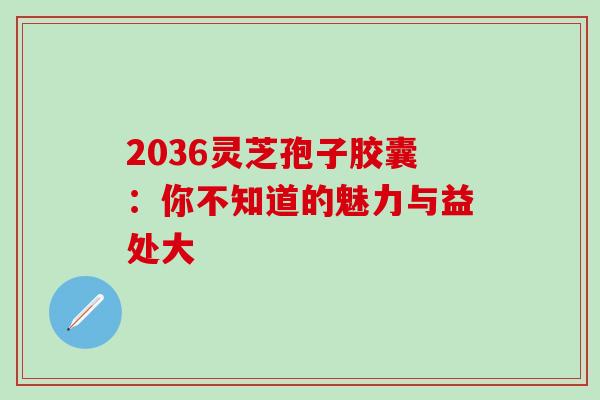 2036灵芝孢子胶囊：你不知道的魅力与益处大